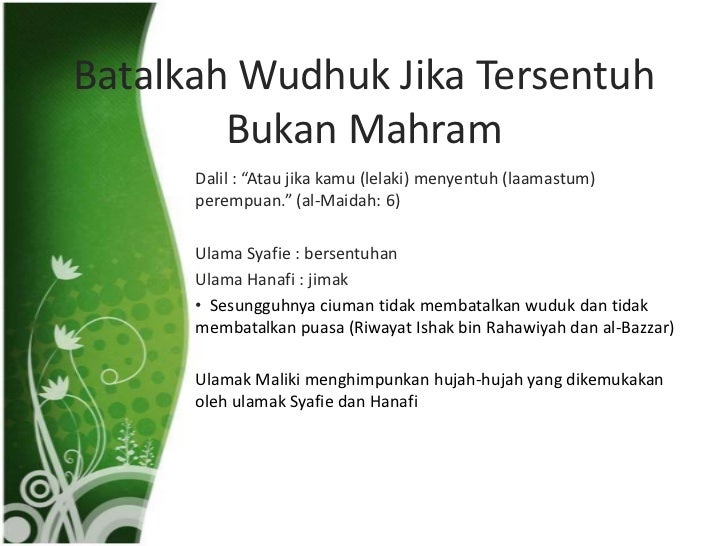 Batalkah Wudhuk Jika Tersentuh Bukan Mahram

Dalil : “Atau jika kamu (lelaki) menyentuh (laamastum) perempuan.” (al-Maidah: 6)

Ulama Syafie : bersentuhan

Ulama Hanafi : jimak

• Sesungguhnya ciuman tidak membatalkan wuduk dan tidak membatalkan puasa (Riwayat Ishak bin Rahawiyah dan al-Bazzar)

Ulamak Maliki menghimpunkan hujah-hujah yang dikemukakan oleh ulamak Syafie dan Hanafi